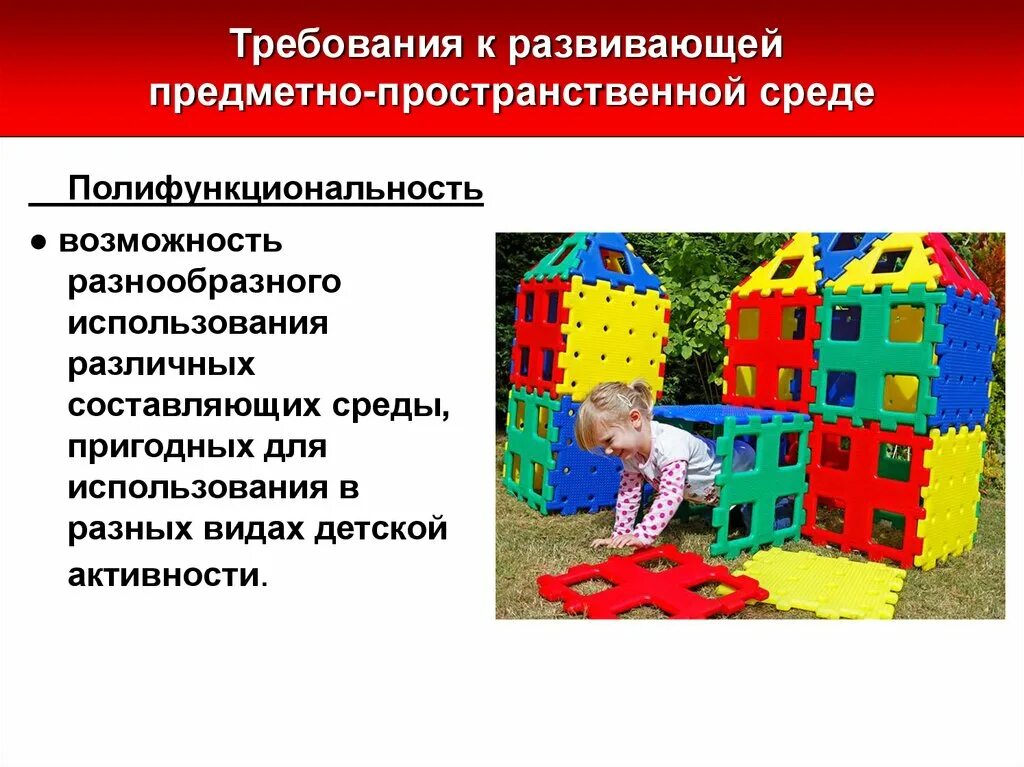 Требования к развивающей предметно-пространственной среде

Полифункциональность

● возможность разнообразного использования различных составляющих среды, пригодных для использования в разных видах детской активности.